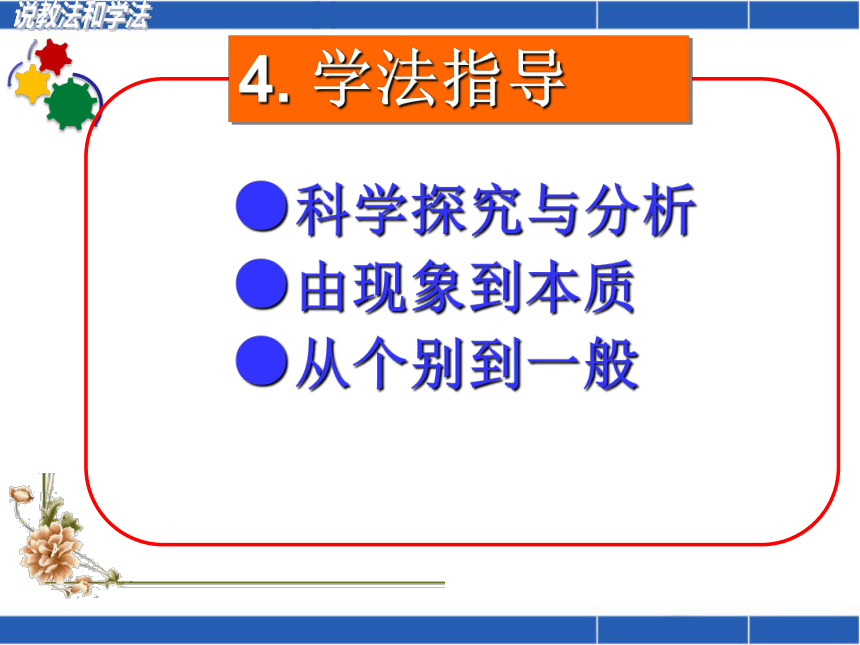 说教法和学法

4. 学法指导

●科学探究与分析
●由现象到本质
●从个别到一般